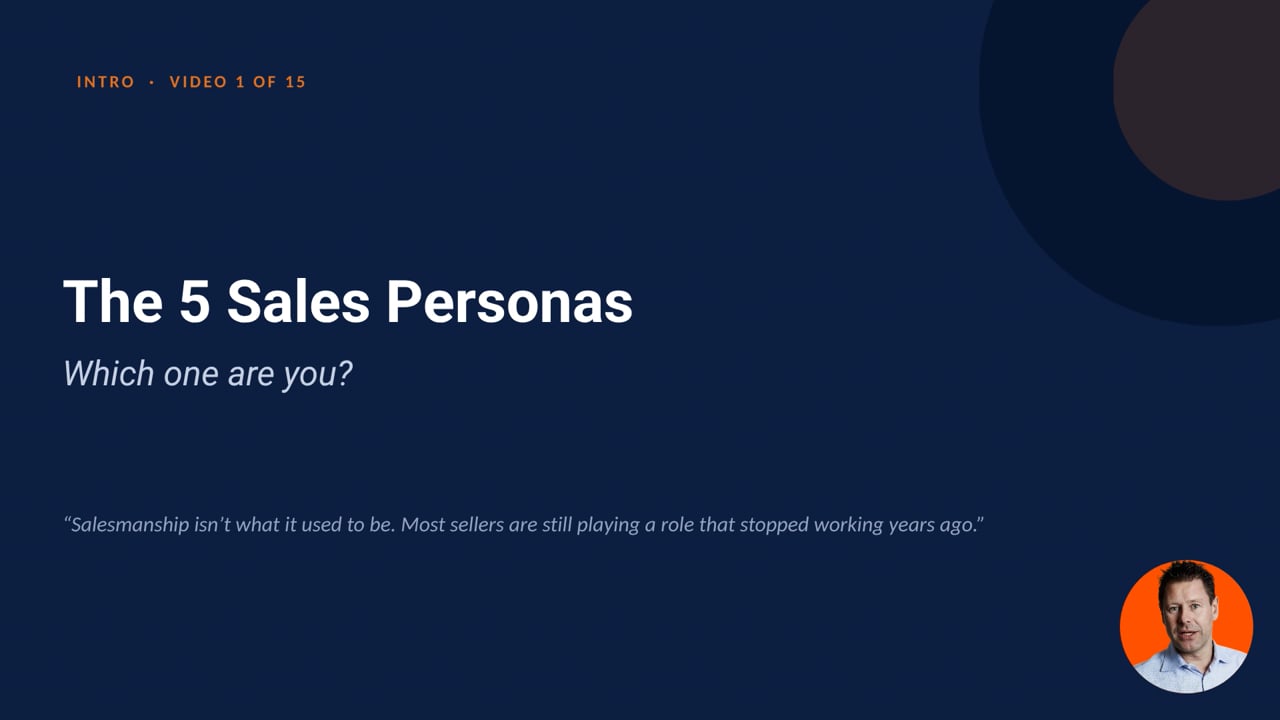 INTRO · VIDEO 1 OF 15

The 5 Sales Personas

Which one are you?

“Salesmanship isn’t what it used to be. Most sellers are still playing a role that stopped working years ago.”